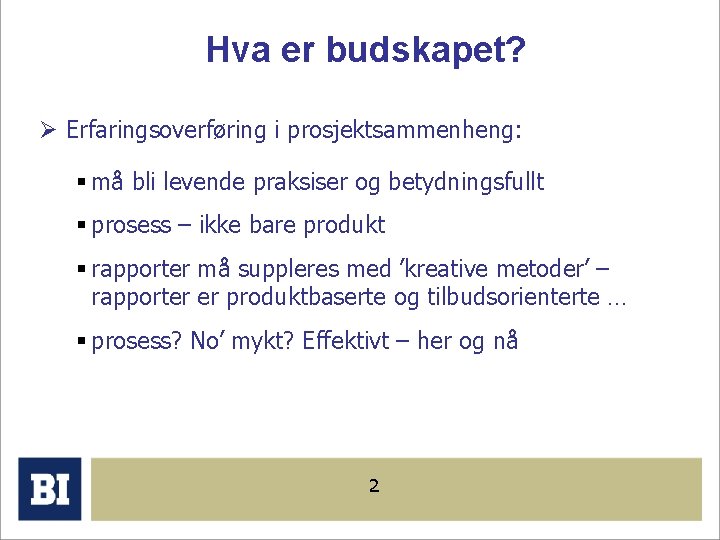 Hva er budskapet?

➢ Erfaringsoverføring i prosjektsammenheng:

▪ må bli levende praksiser og betydningsfullt

▪ prosess – ikke bare produkt

▪ rapporter må suppleres med 'kreative metoder' – rapporter er produktbaserte og tilbudsorienterte …

▪ prosess? No' mykt? Effektivt – her og nå

BI

2